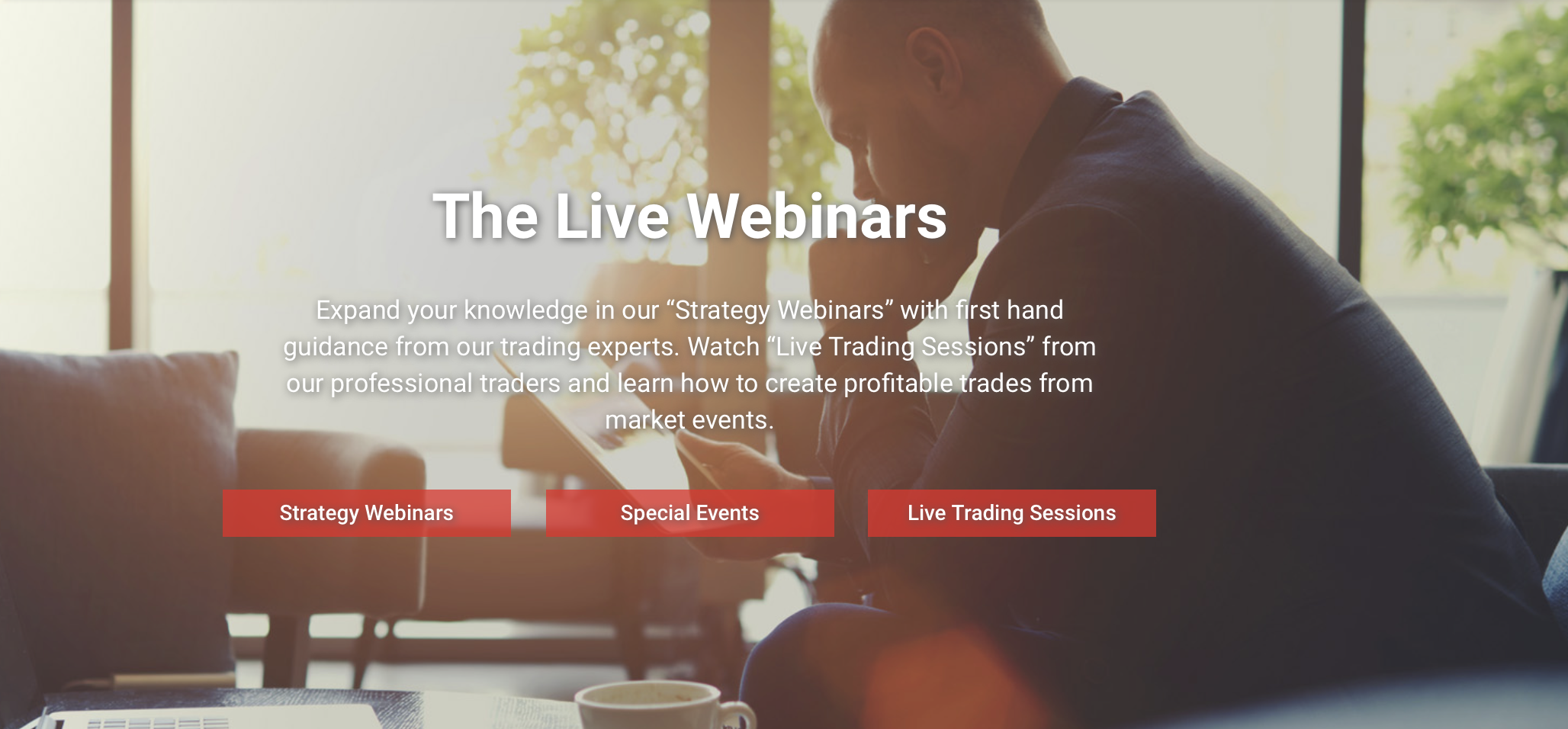 The Live Webinars

Expand your knowledge in our “Strategy Webinars” with first hand guidance from our trading experts. Watch “Live Trading Sessions” from our professional traders and learn how to create profitable trades from market events.

Strategy Webinars

Special Events

Live Trading Sessions